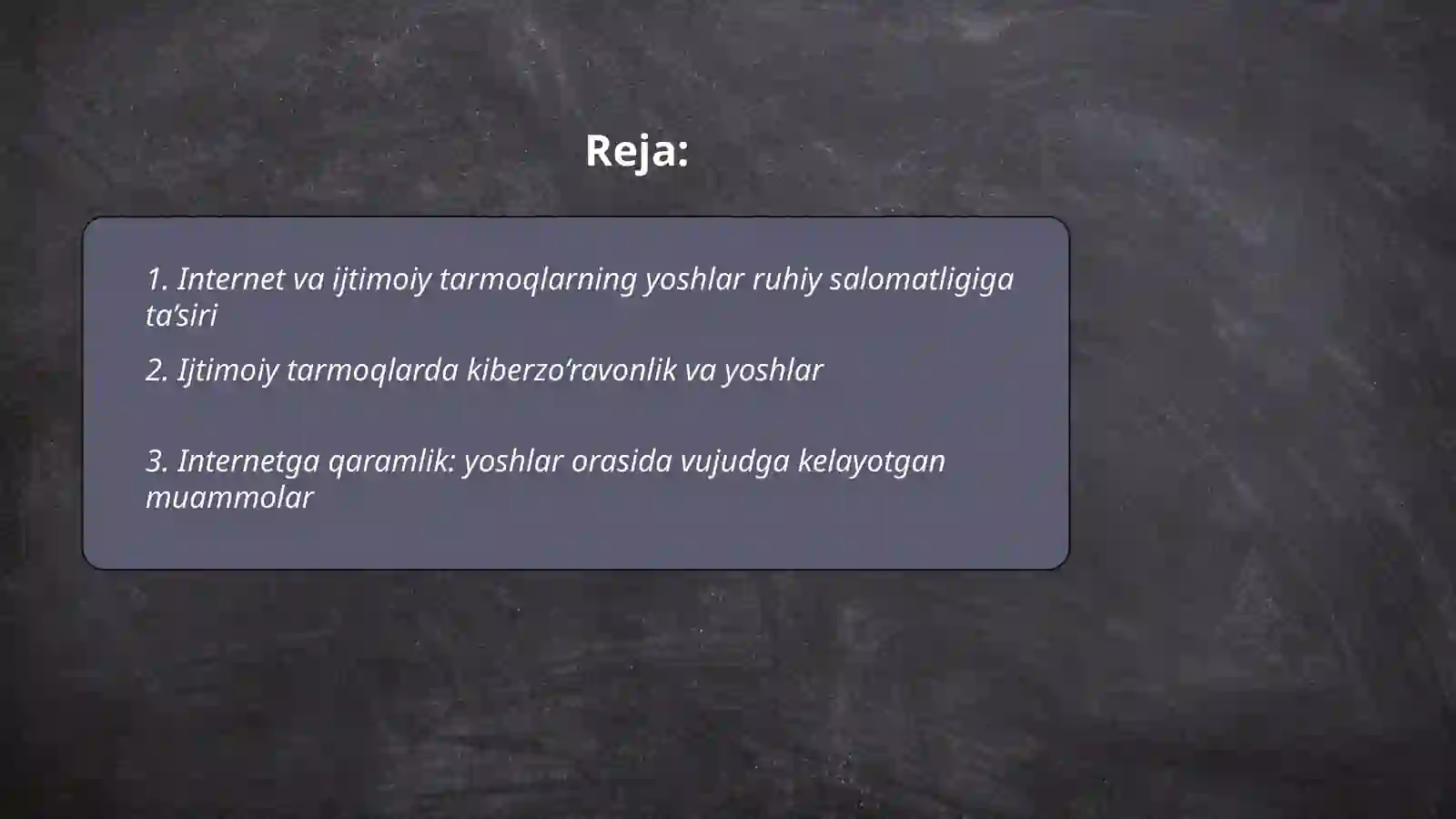 Reja:

1. Internet va ijtimoiy tarmoqlarning yoshlar ruhiy salomatligiga ta’siri

2. Ijtimoiy tarmoqlarda kiberzo‘ravonlik va yoshlar

3. Internetga qaramlik: yoshlar orasida vujudga kelayotgan muammolar